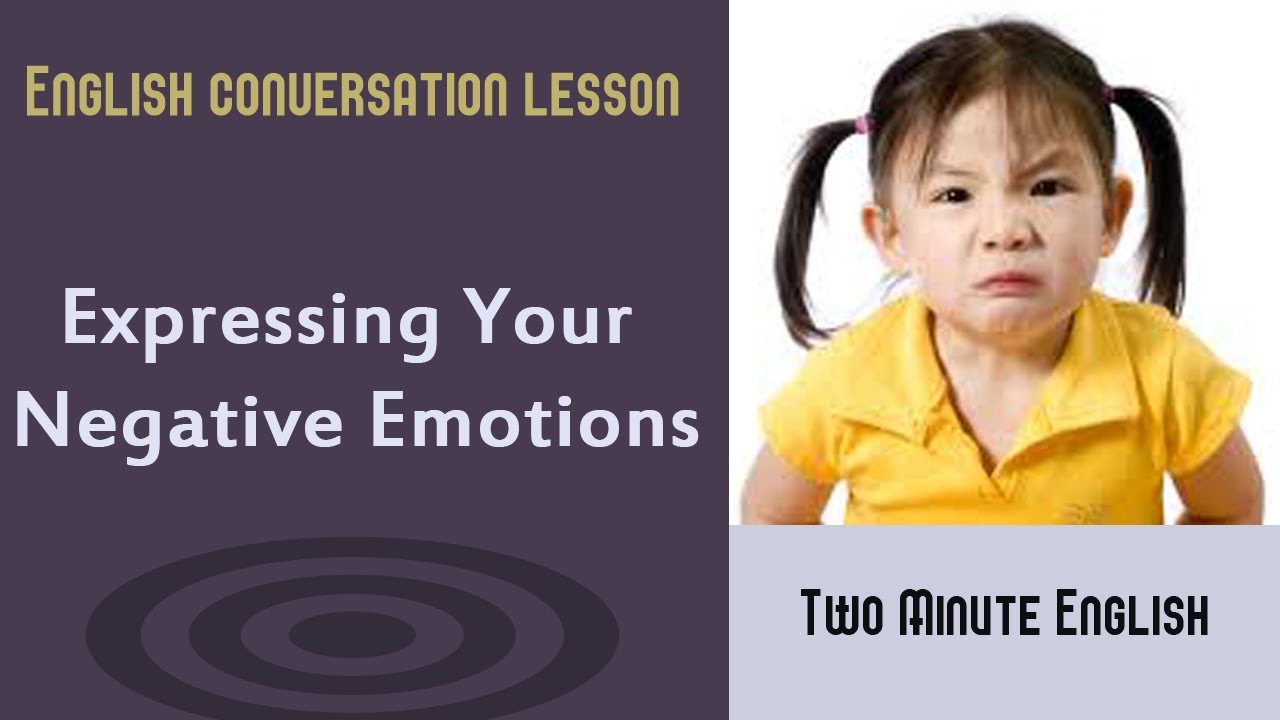 English conversation lesson

Expressing Your Negative Emotions

Two Minute English